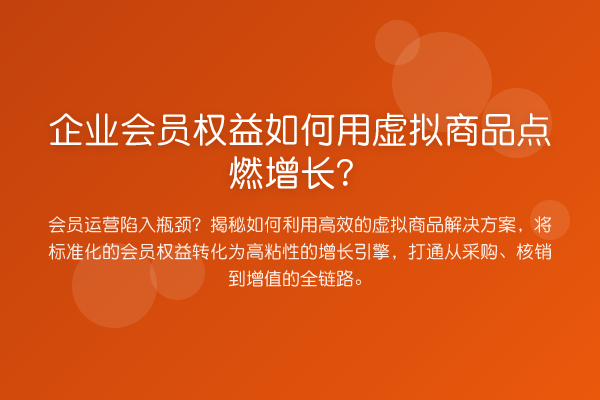 企业会员权益如何用虚拟商品点燃增长？

会员运营陷入瓶颈？揭秘如何利用高效的虚拟商品解决方案，将标准化的会员权益转化为高粘性的增长引擎，打通从采购、核销到增值的全链路。